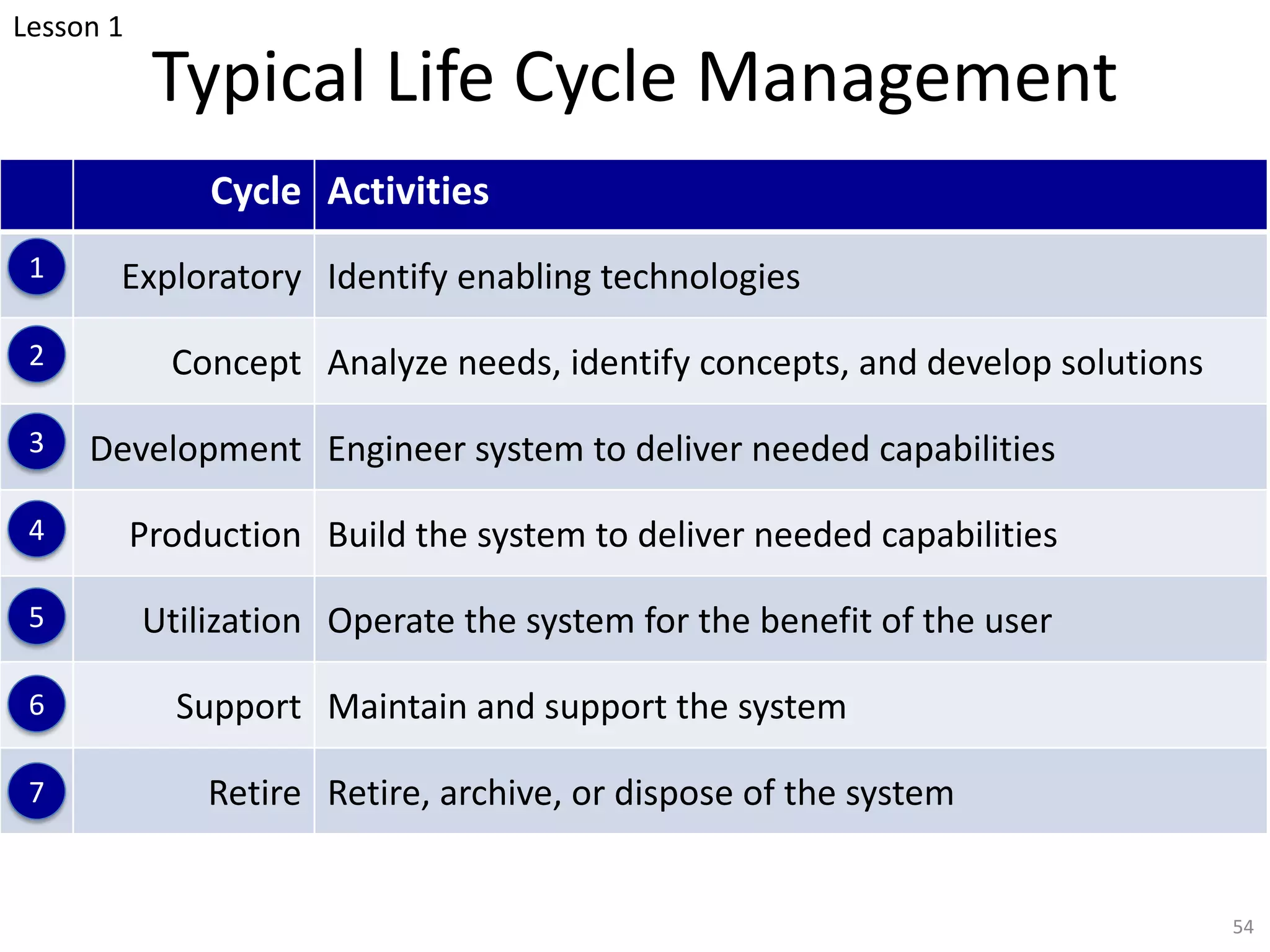 Lesson 1

Typical Life Cycle Management

| | Cycle | Activities |
|---|---|---|
| 1 | Exploratory | Identify enabling technologies |
| 2 | Concept | Analyze needs, identify concepts, and develop solutions |
| 3 | Development | Engineer system to deliver needed capabilities |
| 4 | Production | Build the system to deliver needed capabilities |
| 5 | Utilization | Operate the system for the benefit of the user |
| 6 | Support | Maintain and support the system |
| 7 | Retire | Retire, archive, or dispose of the system |

54